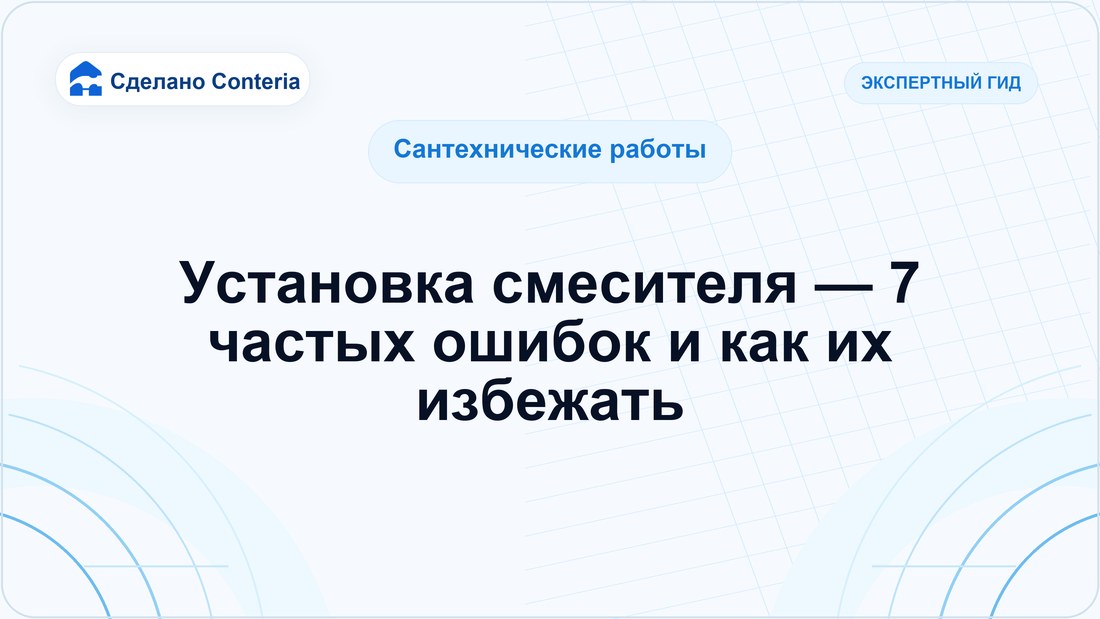 Сделано Conteria

ЭКСПЕРТНЫЙ ГИД

Сантехнические работы

Установка смесителя — 7 частых ошибок и как их избежать